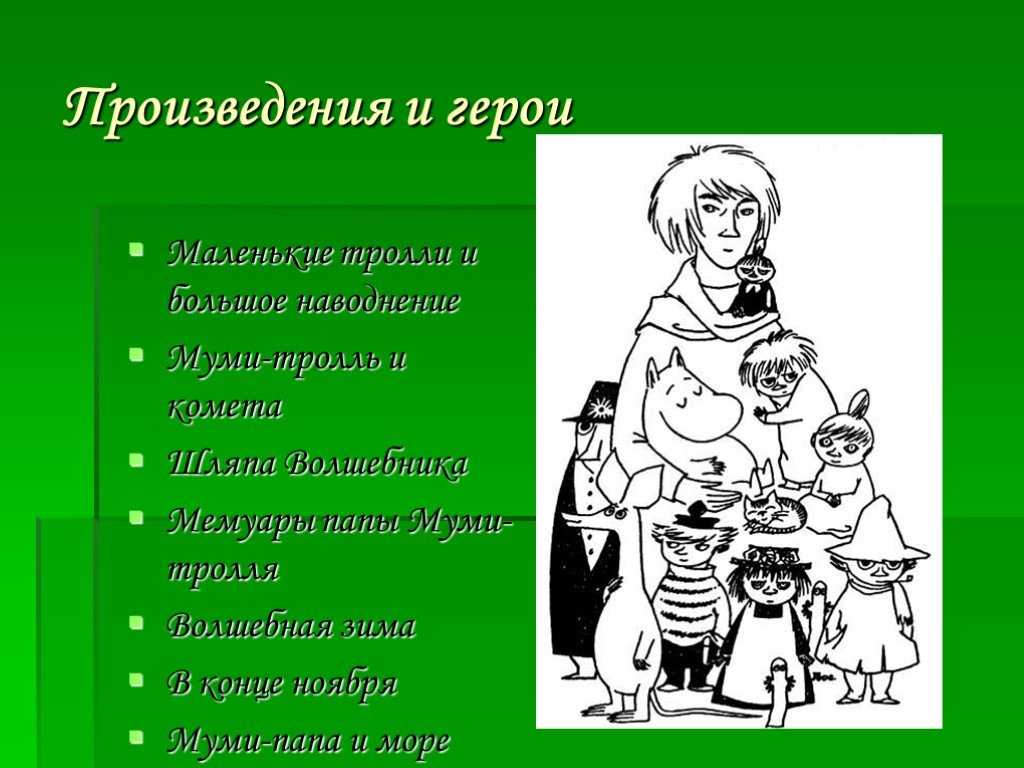 Произведения и герои

Маленькие тролли и большое наводнение

Муми-тролль и комета

Шляпа Волшебника

Мемуары папы Муми-тролля

Волшебная зима

В конце ноября

Муми-папа и море